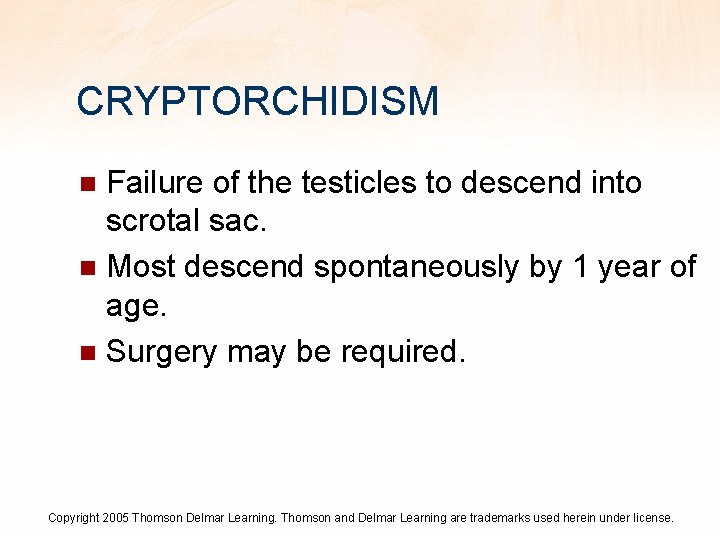 CRYPTORCHIDISM

- Failure of the testicles to descend into scrotal sac.
- Most descend spontaneously by 1 year of age.
- Surgery may be required.

Copyright 2005 Thomson Delmar Learning. Thomson and Delmar Learning are trademarks used herein under license.